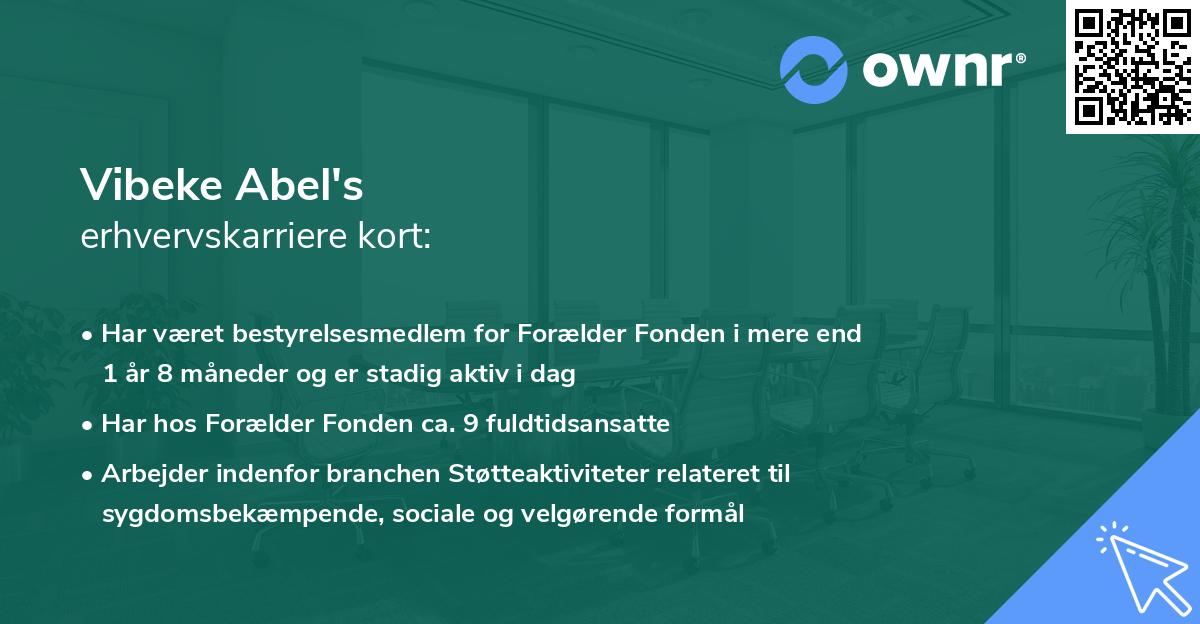 ownr®

Vibeke Abel's
erhvervskarriere kort:

• Har været bestyrelsesmedlem for Forælder Fonden i mere end 1 år 8 måneder og er stadig aktiv i dag

• Har hos Forælder Fonden ca. 9 fuldtidsansatte

• Arbejder indenfor branchen Støtteaktiviteter relateret til sygdomsbekæmpende, sociale og velgørende formål